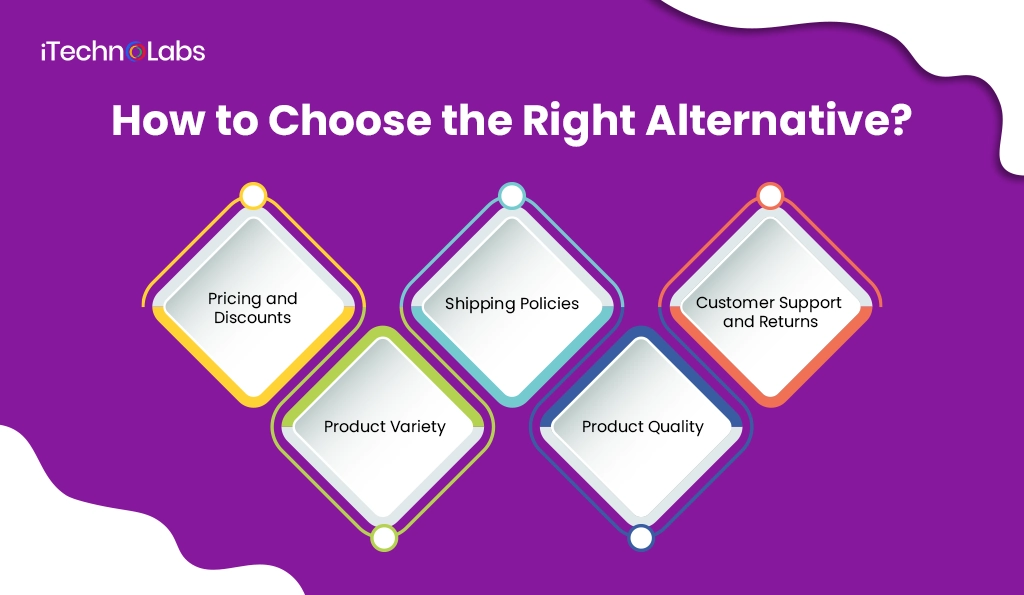 iTechnoLabs

How to Choose the Right Alternative?

Pricing and Discounts

Product Variety

Shipping Policies

Product Quality

Customer Support and Returns